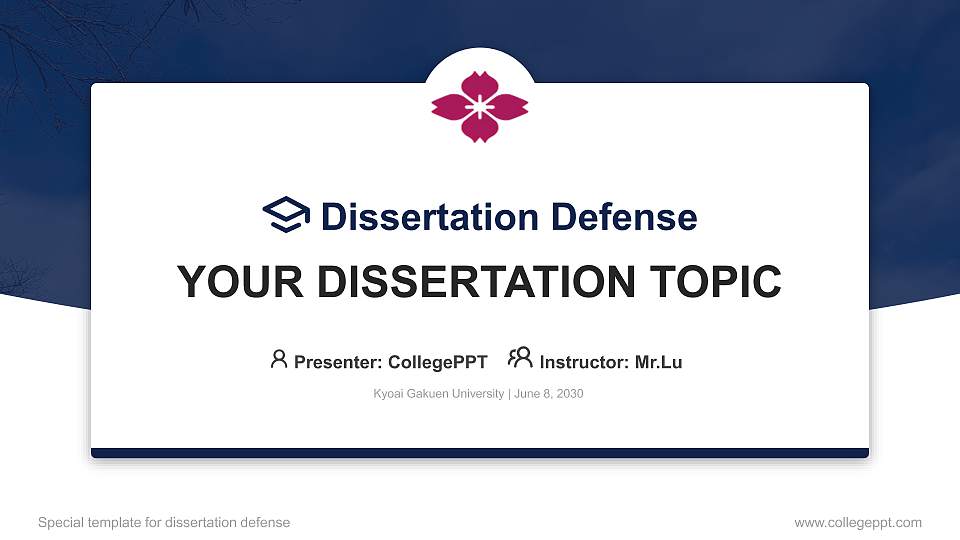 Dissertation Defense

YOUR DISSERTATION TOPIC

Presenter: CollegePPT Instructor: Mr.Lu

Kyoai Gakuen University | June 8, 2030

Special template for dissertation defense

www.collegeppt.com